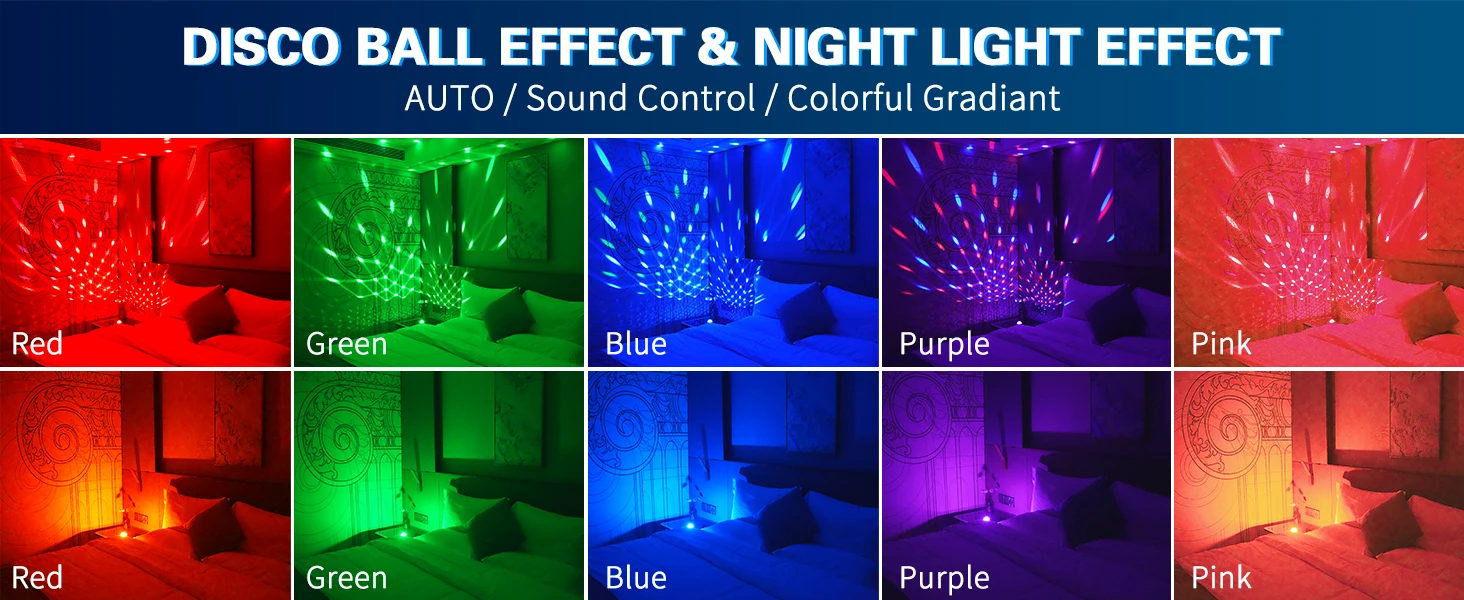 DISCO BALL EFFECT & NIGHT LIGHT EFFECT
AUTO / Sound Control / Colorful Gradiant

Red
Green
Blue
Purple
Pink

Red
Green
Blue
Purple
Pink